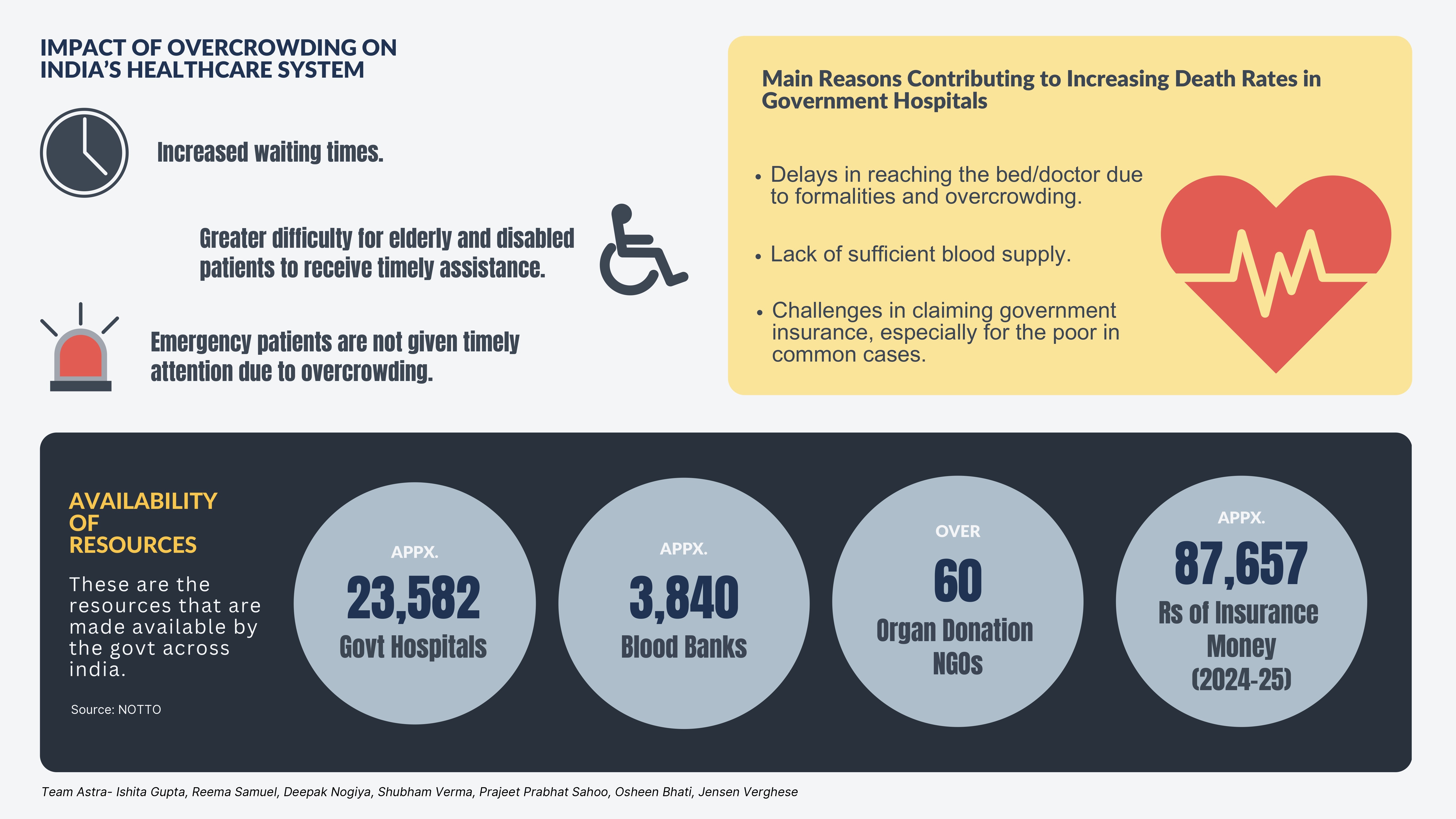 IMPACT OF OVERCROWDING ON INDIA'S HEALTHCARE SYSTEM

Increased waiting times.

Greater difficulty for elderly and disabled patients to receive timely assistance.

Emergency patients are not given timely attention due to overcrowding.

Main Reasons Contributing to Increasing Death Rates in Government Hospitals

• Delays in reaching the bed/doctor due to formalities and overcrowding.

• Lack of sufficient blood supply.

• Challenges in claiming government insurance, especially for the poor in common cases.

AVAILABILITY OF RESOURCES

These are the resources that are made available by the govt across india.

Source: NOTTO

APPX.
23,582
Govt Hospitals

APPX.
3,840
Blood Banks

OVER
60
Organ Donation NGOs

APPX.
87,657
Rs of Insurance Money (2024-25)

Team Astra- Ishita Gupta, Reema Samuel, Deepak Nogiya, Shubham Verma, Prajeet Prabhat Sahoo, Osheen Bhati, Jensen Verghese